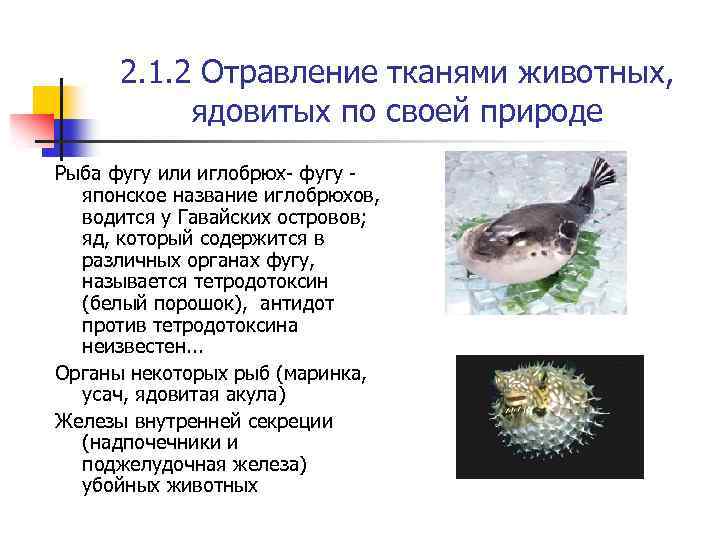 2.1.2 Отравление тканями животных, ядовитых по своей природе

Рыба фугу или иглобрюх- фугу - японское название иглобрюхов, водится у Гавайских островов; яд, который содержится в различных органах фугу, называется тетродотоксин (белый порошок), антидот против тетродотоксина неизвестен...

Органы некоторых рыб (маринка, усач, ядовитая акула)

Железы внутренней секреции (надпочечники и поджелудочная железа) убойных животных